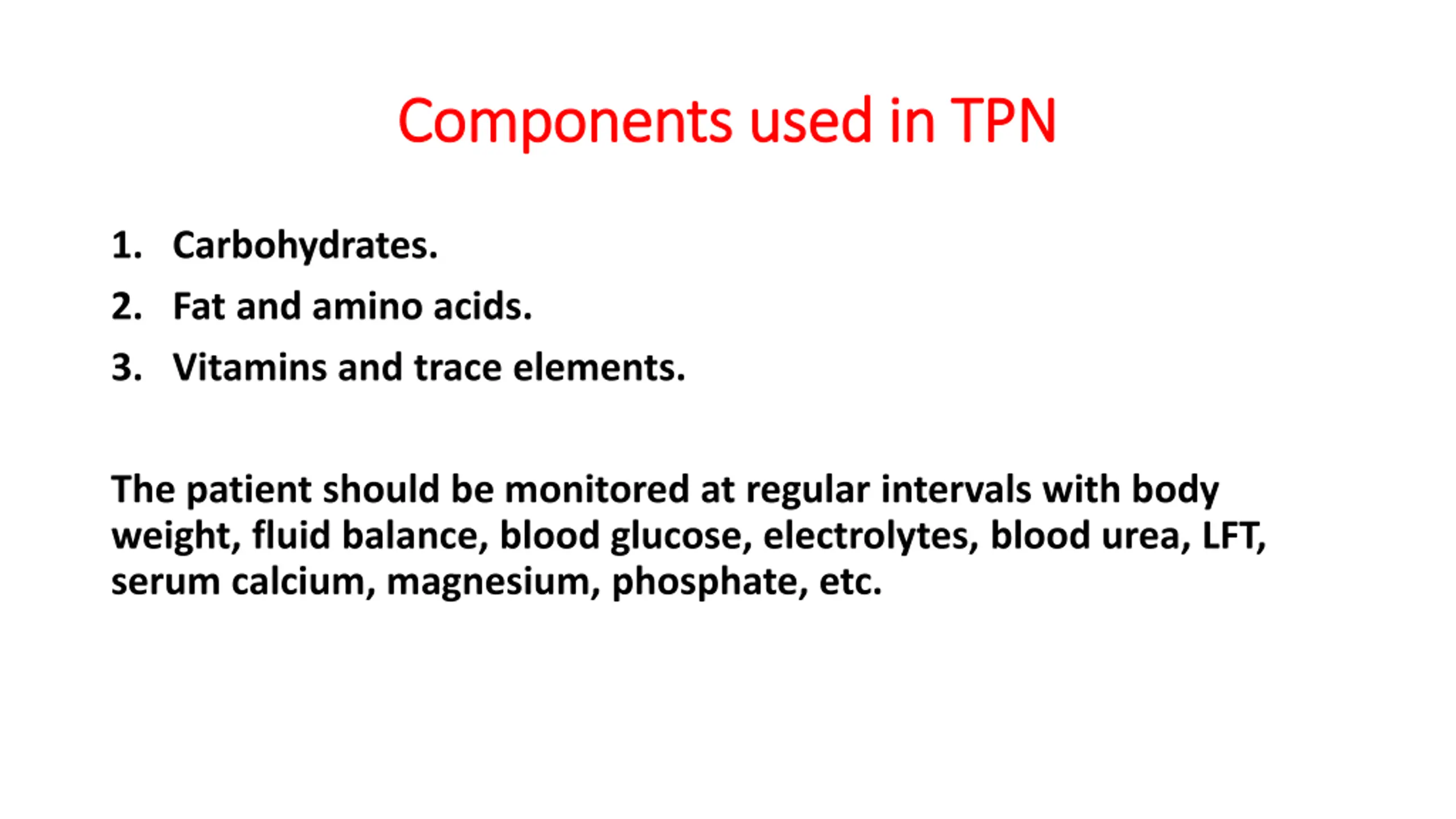 Components used in TPN

1. Carbohydrates.
2. Fat and amino acids.
3. Vitamins and trace elements.

The patient should be monitored at regular intervals with body weight, fluid balance, blood glucose, electrolytes, blood urea, LFT, serum calcium, magnesium, phosphate, etc.